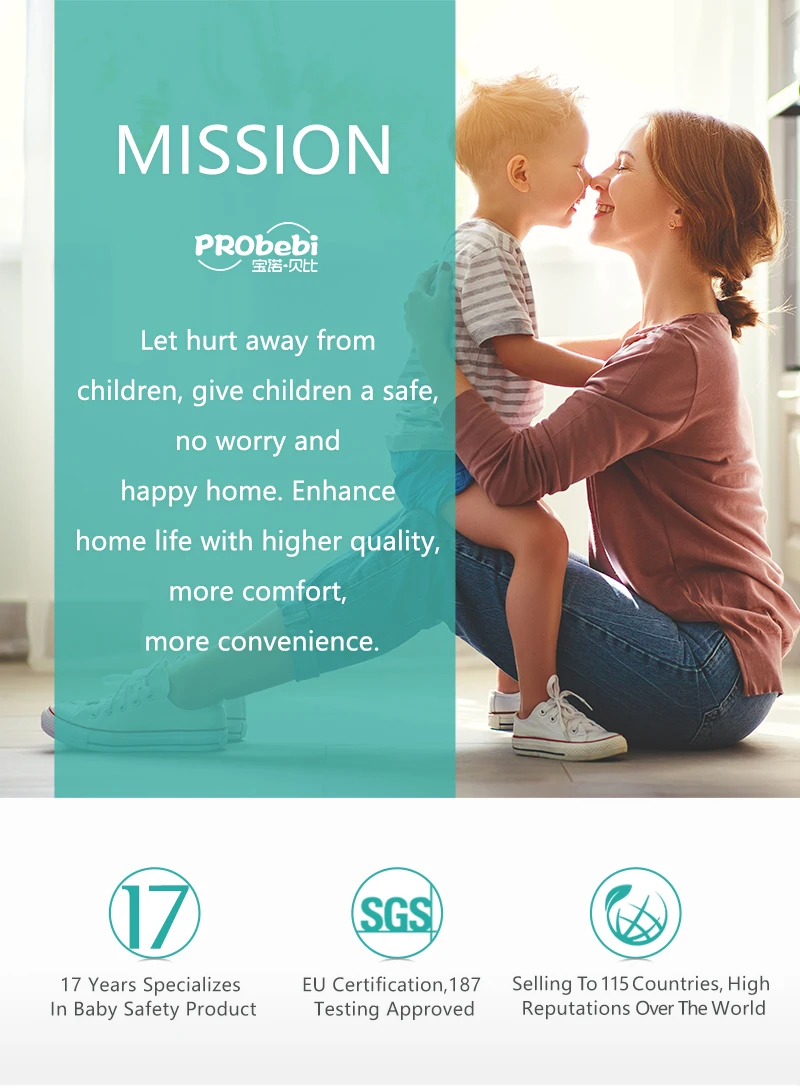 MISSION

PRObebi
宝诺·贝比

Let hurt away from children, give children a safe, no worry and happy home. Enhance home life with higher quality, more comfort, more convenience.

17

17 Years Specializes In Baby Safety Product

SGS

EU Certification,187 Testing Approved

Selling To 115 Countries, High Reputations Over The World